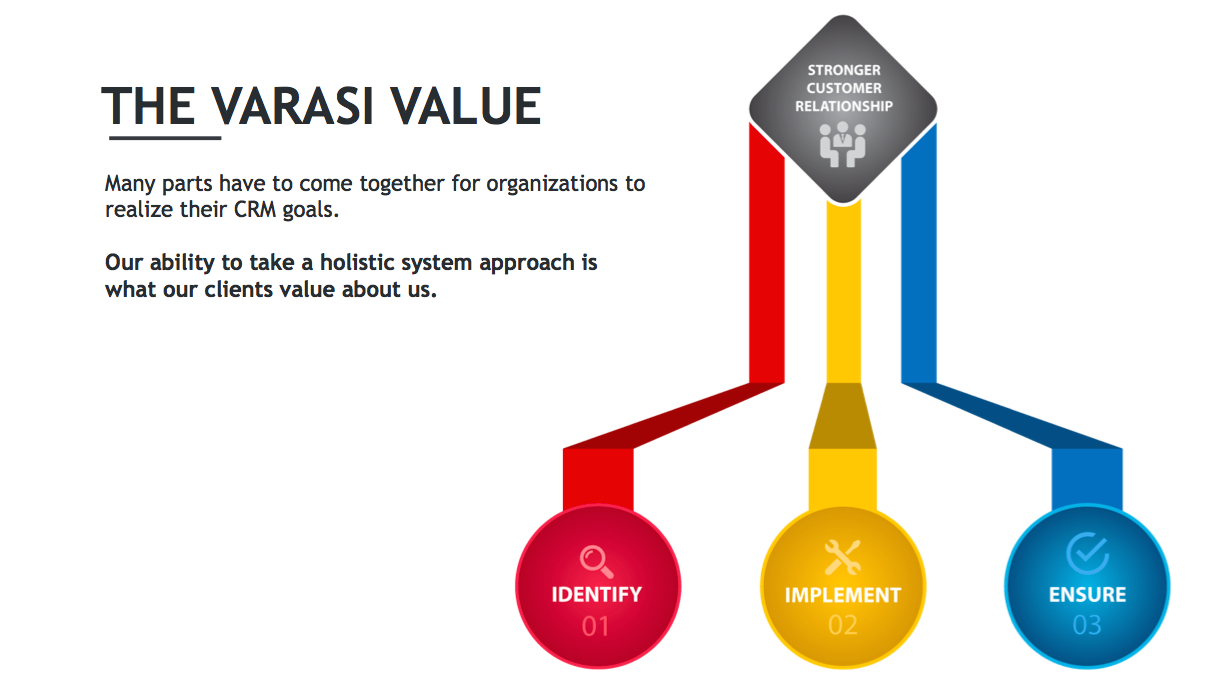 THE VARASI VALUE

Many parts have to come together for organizations to realize their CRM goals.

Our ability to take a holistic system approach is what our clients value about us.

STRONGER CUSTOMER RELATIONSHIP

IDENTIFY
01

IMPLEMENT
02

ENSURE
03